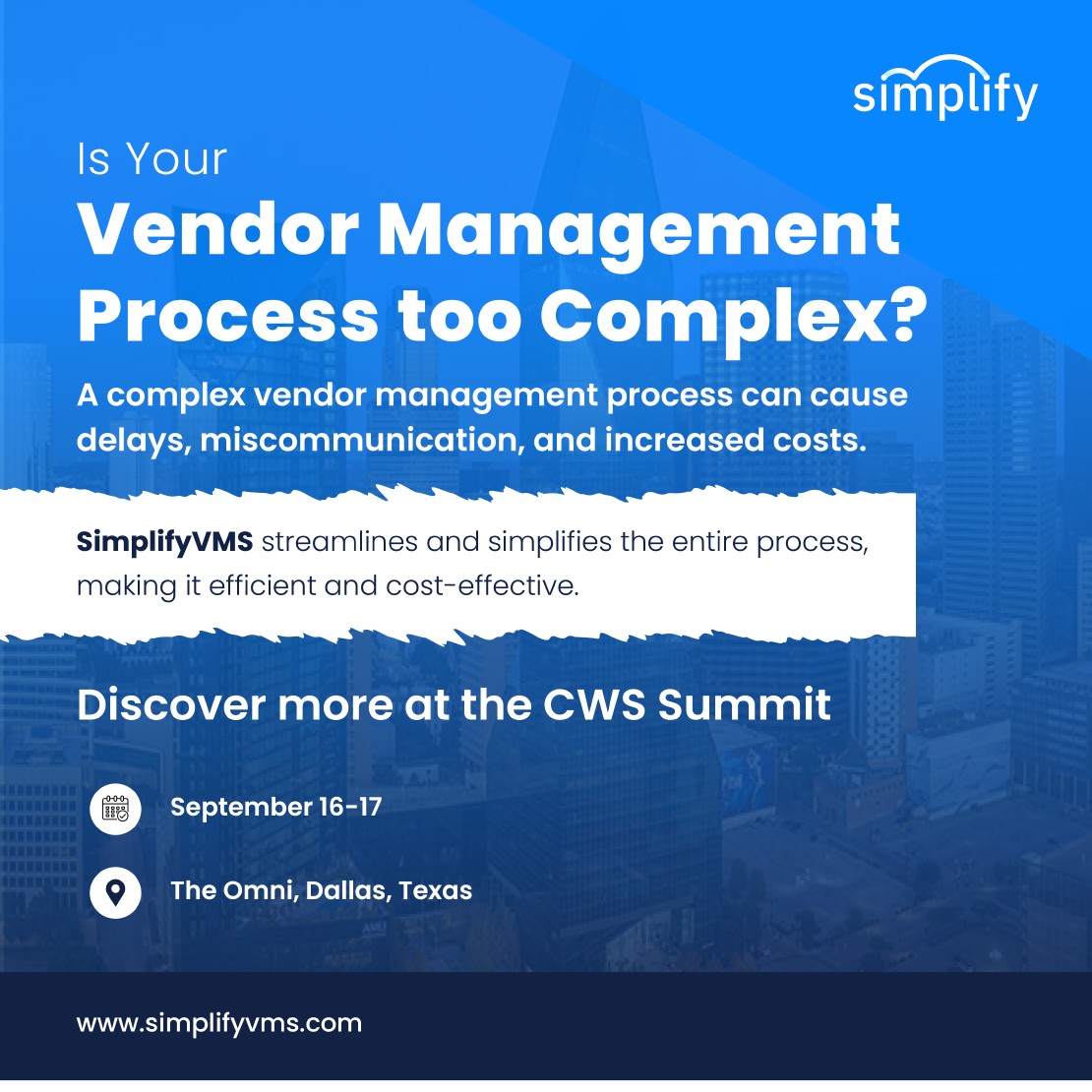 simplify

Is Your
Vendor Management Process too Complex?

A complex vendor management process can cause delays, miscommunication, and increased costs.

SimplifyVMS streamlines and simplifies the entire process, making it efficient and cost-effective.

Discover more at the CWS Summit

September 16-17

The Omni, Dallas, Texas

www.simplifyvms.com